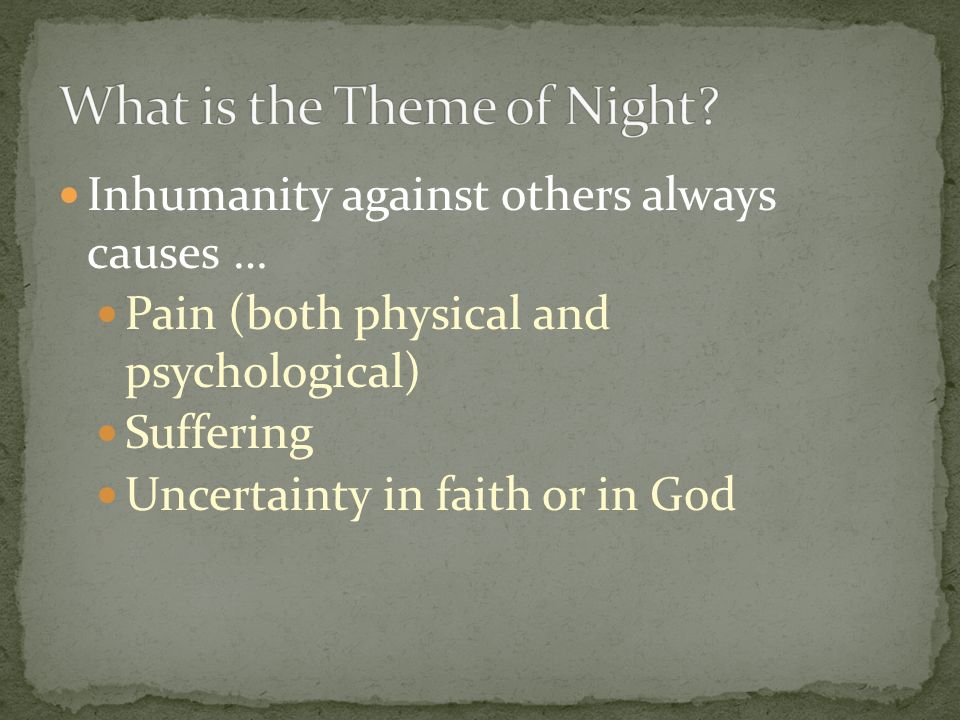 What is the Theme of Night?

- Inhumanity against others always causes …
  - Pain (both physical and psychological)
  - Suffering
  - Uncertainty in faith or in God